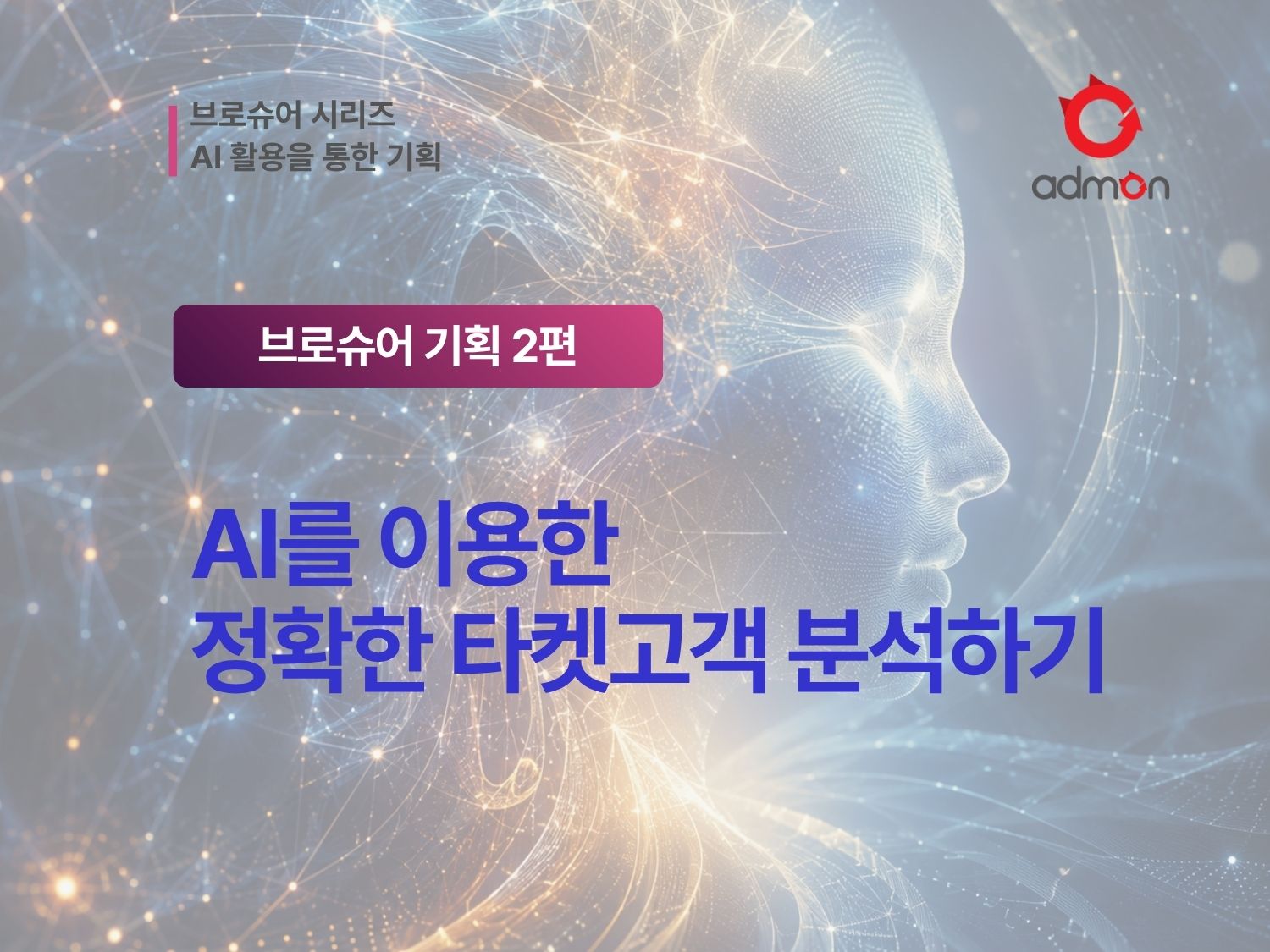 브로슈어 시리즈
AI 활용을 통한 기획

admon

브로슈어 기획 2편

AI를 이용한
정확한 타켓고객 분석하기